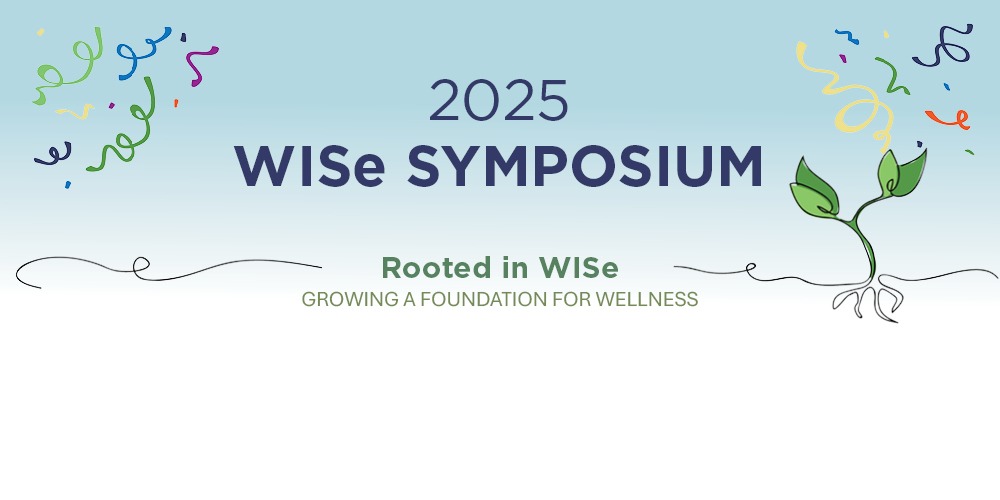 2025
WISe SYMPOSIUM

Rooted in WISe
GROWING A FOUNDATION FOR WELLNESS